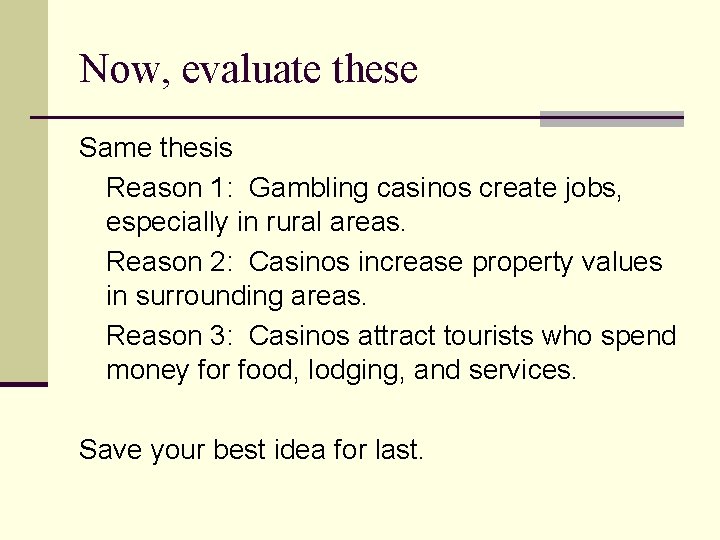 Now, evaluate these

Same thesis

Reason 1:  Gambling casinos create jobs, especially in rural areas.

Reason 2:  Casinos increase property values in surrounding areas.

Reason 3:  Casinos attract tourists who spend money for food, lodging, and services.

Save your best idea for last.